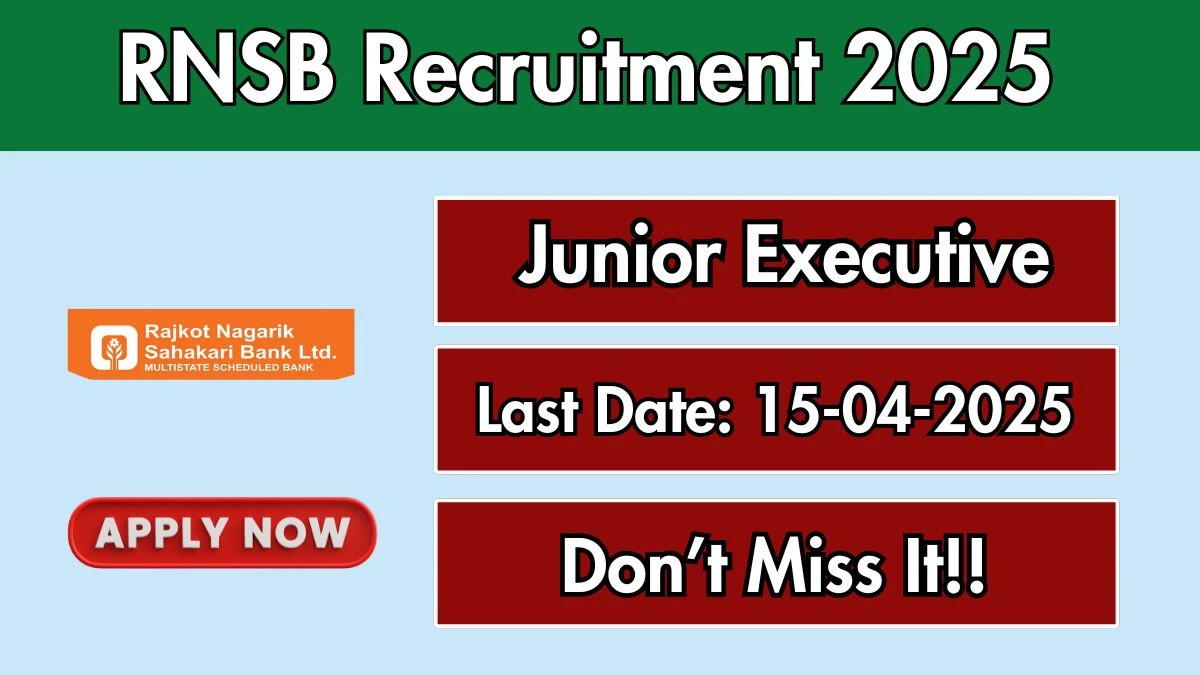 RNSB Recruitment 2025

Rajkot Nagarik Sahakari Bank Ltd.
MULTISTATE SCHEDULED BANK

APPLY NOW

Junior Executive

Last Date: 15-04-2025

Don’t Miss It!!